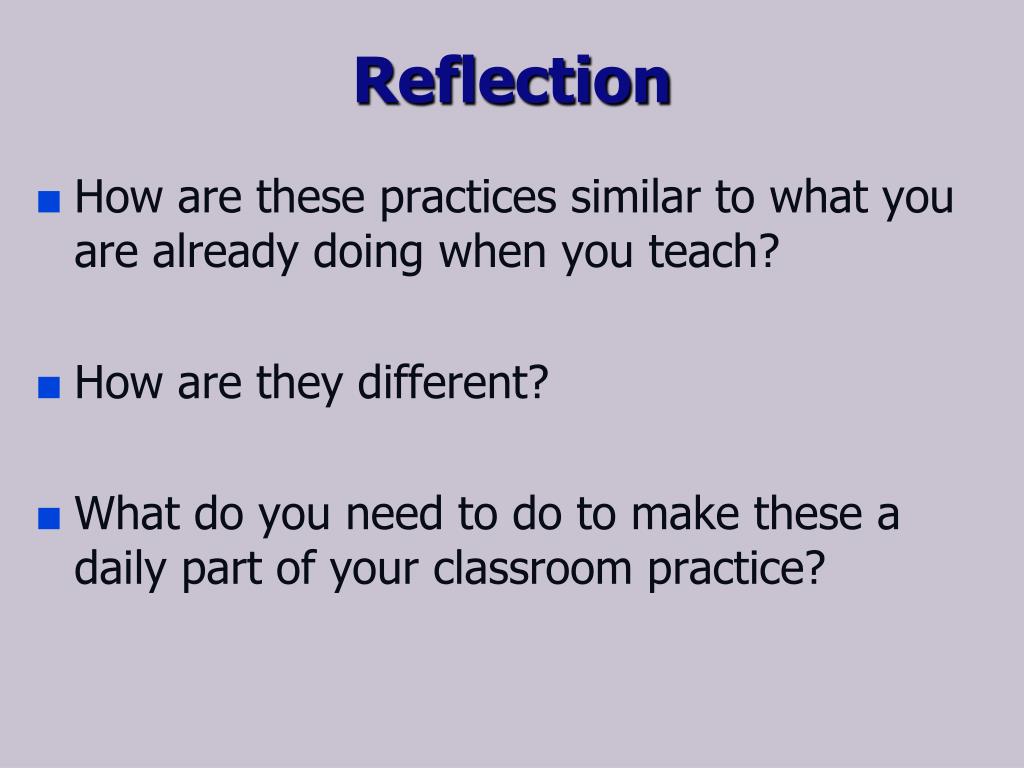 Reflection

■ How are these practices similar to what you are already doing when you teach?

■ How are they different?

■ What do you need to do to make these a daily part of your classroom practice?